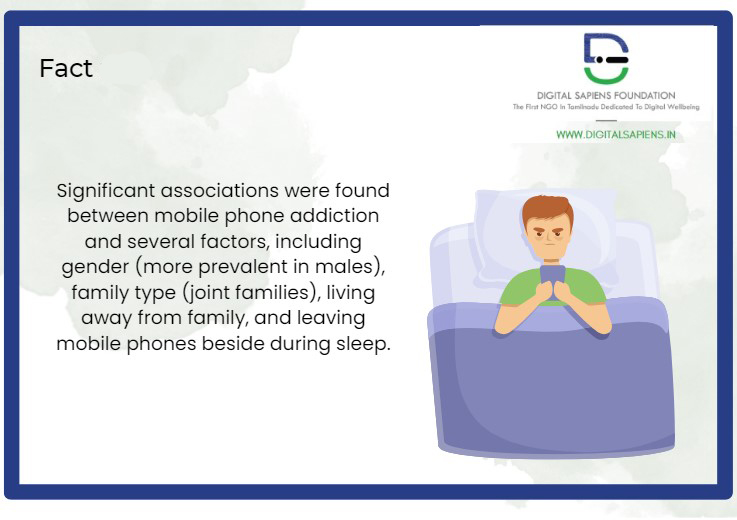 Fact

DIGITAL SAPIENS FOUNDATION
The First NGO In Tamilnadu Dedicated To Digital Wellbeing

WWW.DIGITALSAPIENS.IN

Significant associations were found between mobile phone addiction and several factors, including gender (more prevalent in males), family type (joint families), living away from family, and leaving mobile phones beside during sleep.